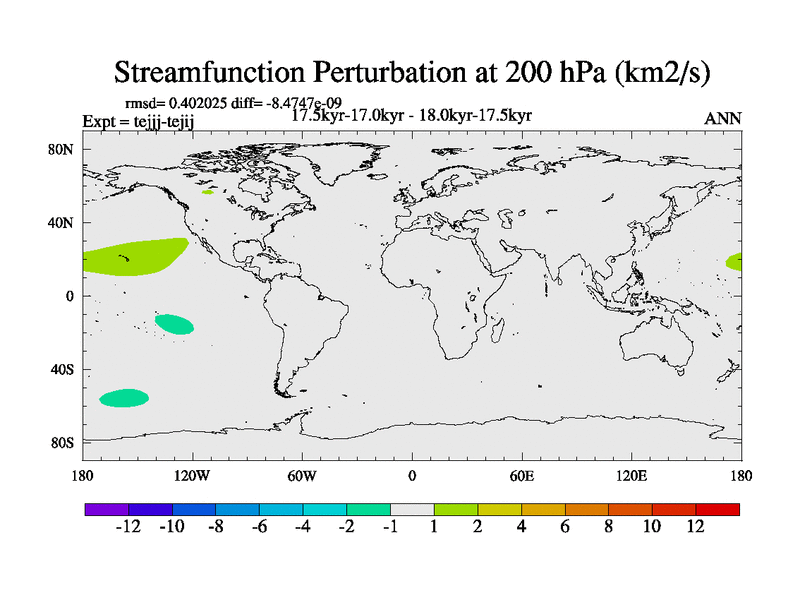 Streamfunction Perturbation at 200 hPa (km2/s)

rmsd= 0.402025 diff= -8.4747e-09

Expt = tejjj-tejij

17.5kyr-17.0kyr - 18.0kyr-17.5kyr

ANN

80N
40N
0
40S
80S

180
120W
60W
0
60E
120E
180

-12 -10 -8 -6 -4 -2 -1 1 2 4 6 8 10 12